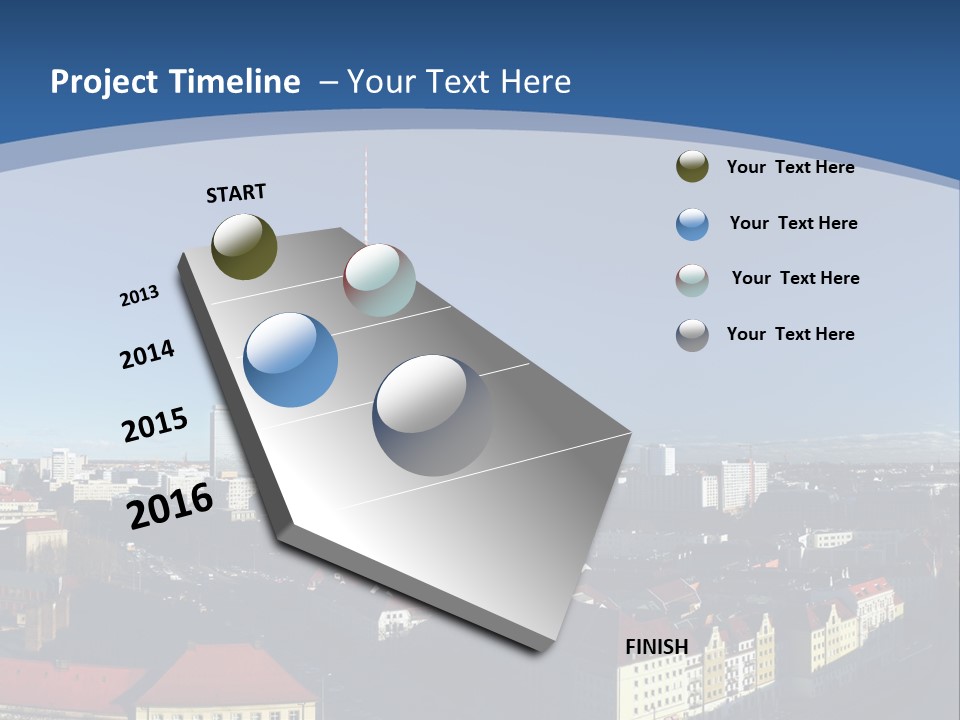 Project Timeline – Your Text Here

START

2013

2014

2015

2016

FINISH

Your Text Here

Your Text Here

Your Text Here

Your Text Here